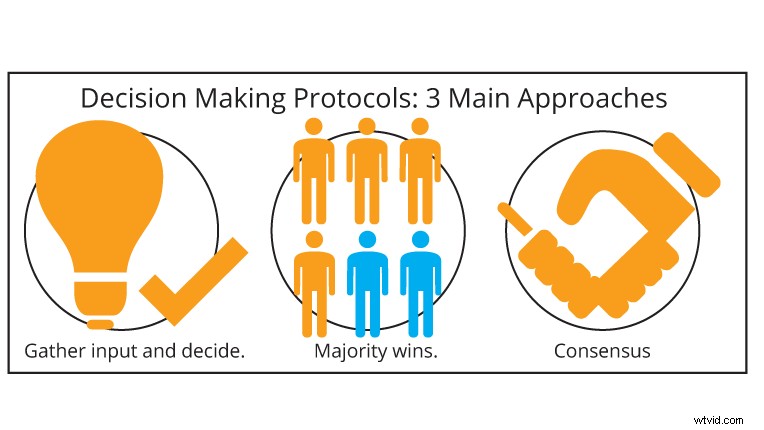 Decision Making Protocols: 3 Main Approaches

Gather input and decide.

Majority wins.

Consensus

wtvid.com